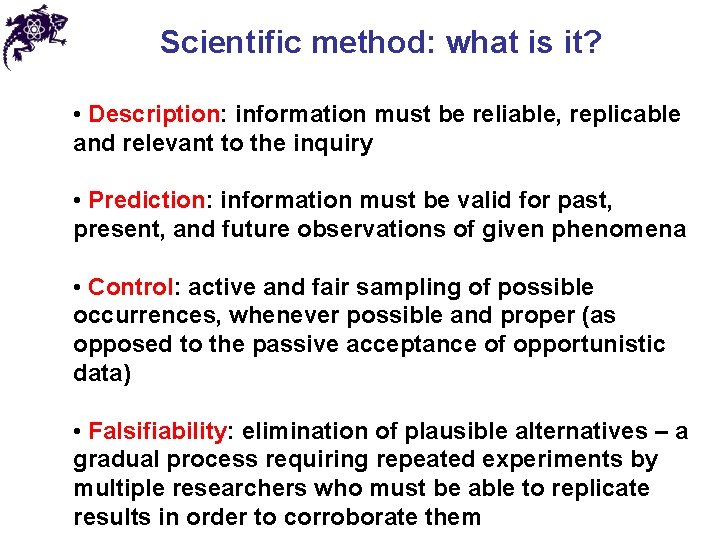 Scientific method: what is it?

• Description: information must be reliable, replicable and relevant to the inquiry

• Prediction: information must be valid for past, present, and future observations of given phenomena

• Control: active and fair sampling of possible occurrences, whenever possible and proper (as opposed to the passive acceptance of opportunistic data)

• Falsifiability: elimination of plausible alternatives – a gradual process requiring repeated experiments by multiple researchers who must be able to replicate results in order to corroborate them